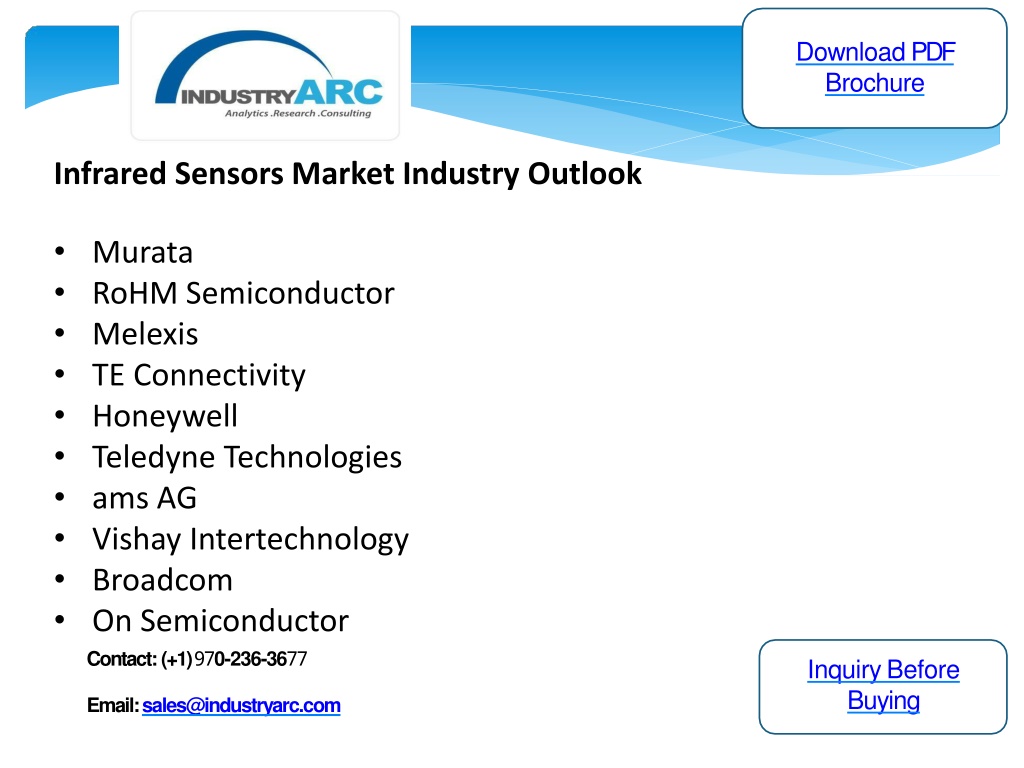 INDUSTRYARC
Analytics .Research .Consulting

Download PDF Brochure

Infrared Sensors Market Industry Outlook

• Murata
• RoHM Semiconductor
• Melexis
• TE Connectivity
• Honeywell
• Teledyne Technologies
• ams AG
• Vishay Intertechnology
• Broadcom
• On Semiconductor

Contact: (+1) 970-236-3677

Email: sales@industryarc.com

Inquiry Before Buying